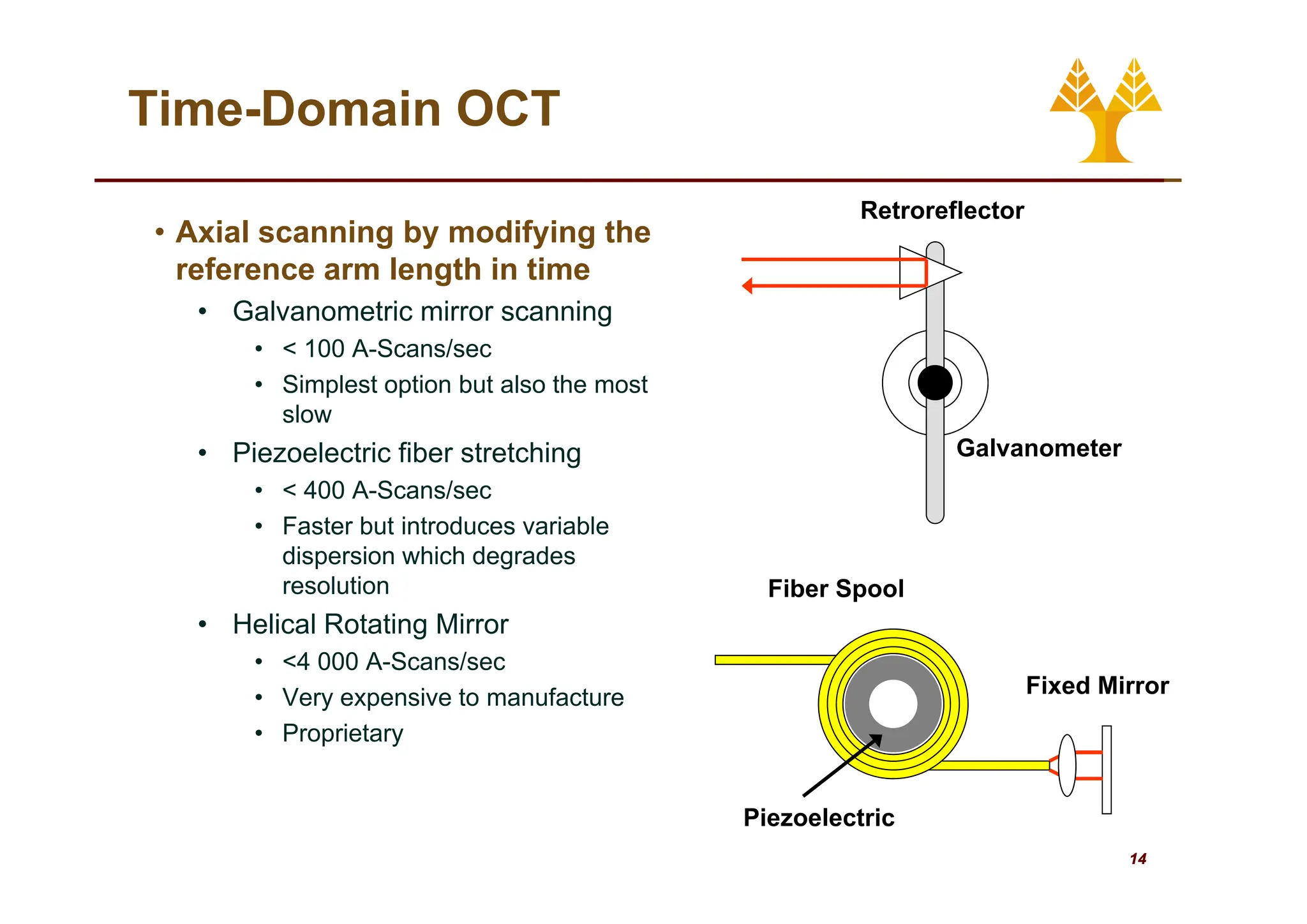 Time-Domain OCT

• Axial scanning by modifying the reference arm length in time
  • Galvanometric mirror scanning
    • < 100 A-Scans/sec
    • Simplest option but also the most slow
  • Piezoelectric fiber stretching
    • < 400 A-Scans/sec
    • Faster but introduces variable dispersion which degrades resolution
  • Helical Rotating Mirror
    • <4 000 A-Scans/sec
    • Very expensive to manufacture
    • Proprietary

Retroreflector

Galvanometer

Fiber Spool

Fixed Mirror

Piezoelectric

14